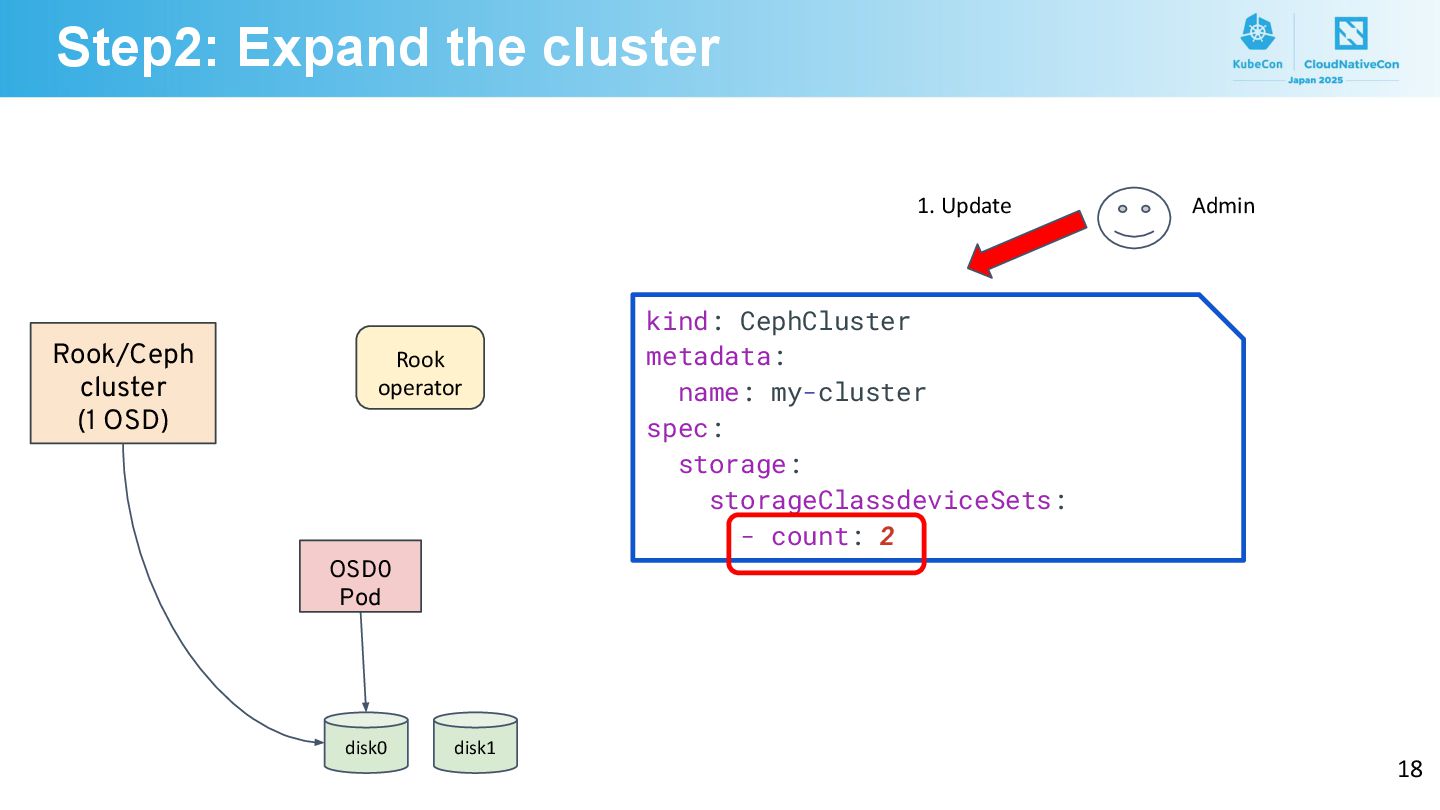 Step2: Expand the cluster

KubeCon CloudNativeCon Japan 2025

1. Update

Admin

Rook/Ceph cluster (1 OSD)

Rook operator

kind: CephCluster
metadata:
  name: my-cluster
spec:
  storage:
    storageClassdeviceSets:
     - count: 2

OSD0 Pod

disk0

disk1

18